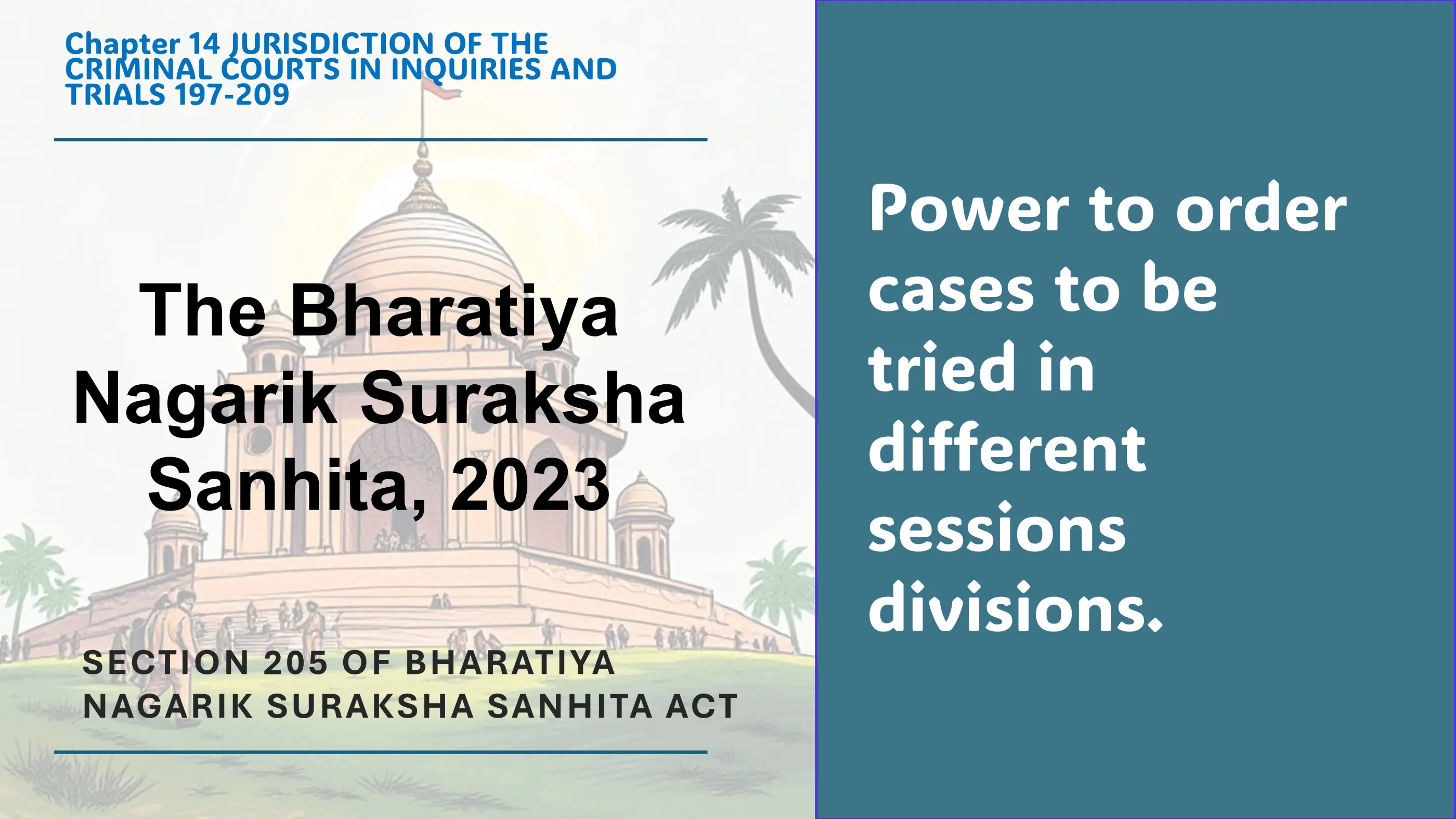 Chapter 14 JURISDICTION OF THE CRIMINAL COURTS IN INQUIRIES AND TRIALS 197-209

The Bharatiya Nagarik Suraksha Sanhita, 2023

SECTION 205 OF BHARATIYA NAGARIK SURAKSHA SANHITA ACT

Power to order cases to be tried in different sessions divisions.